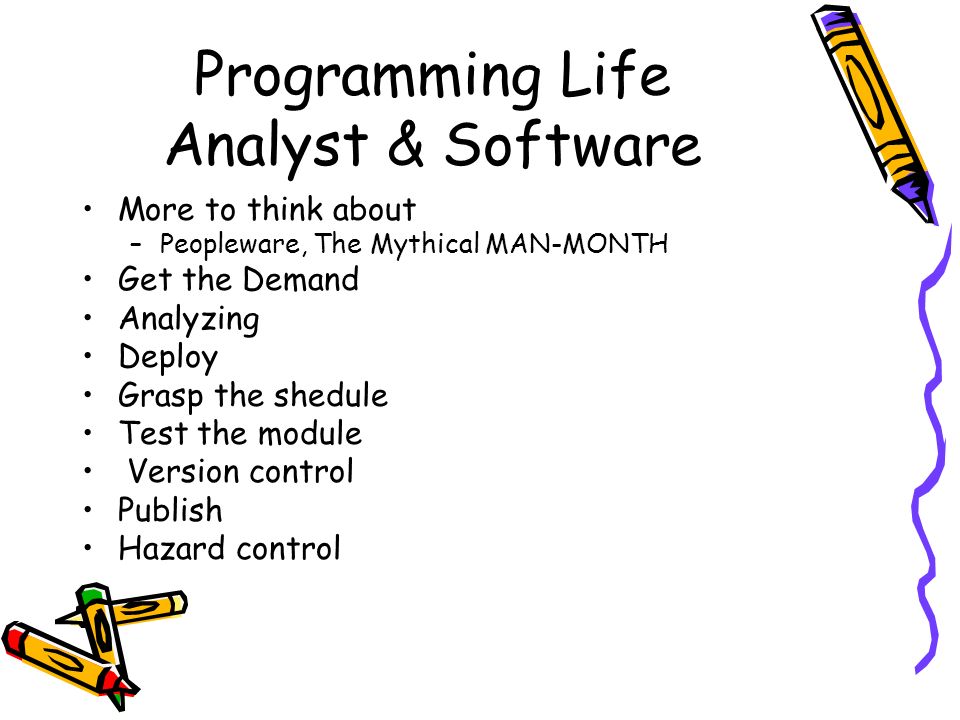 Programming Life
Analyst & Software

• More to think about
– Peopleware, The Mythical MAN-MONTH
• Get the Demand
• Analyzing
• Deploy
• Grasp the shedule
• Test the module
• Version control
• Publish
• Hazard control